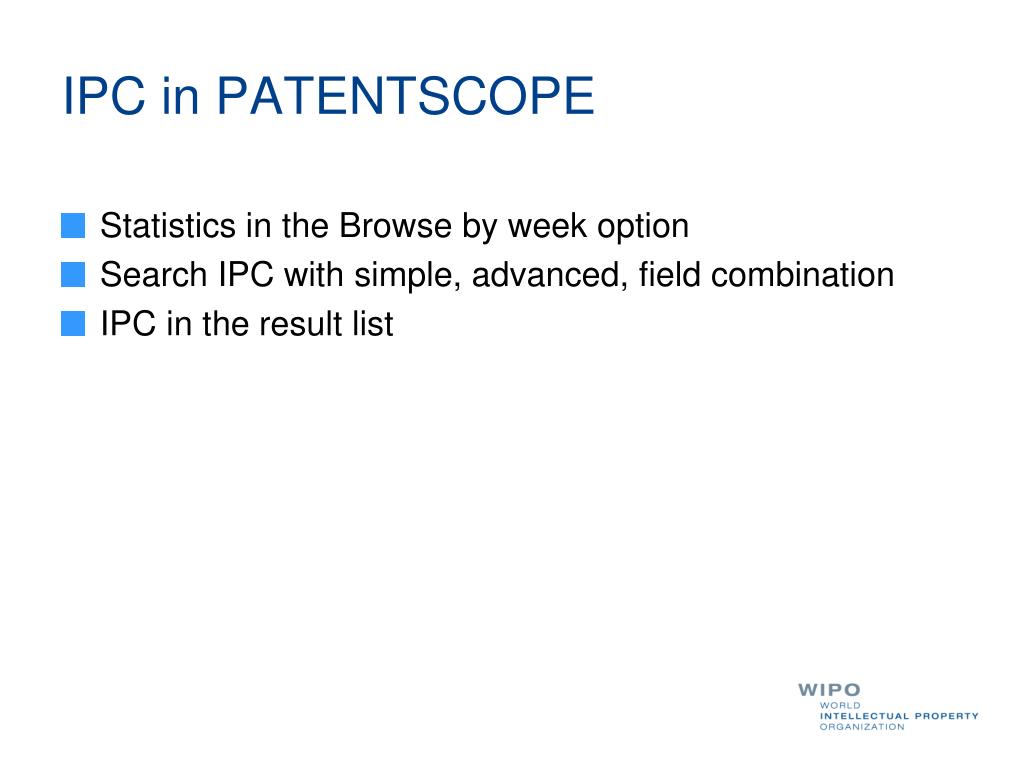 IPC in PATENTSCOPE

Statistics in the Browse by week option
Search IPC with simple, advanced, field combination
IPC in the result list

WIPO
WORLD
INTELLECTUAL PROPERTY
ORGANIZATION